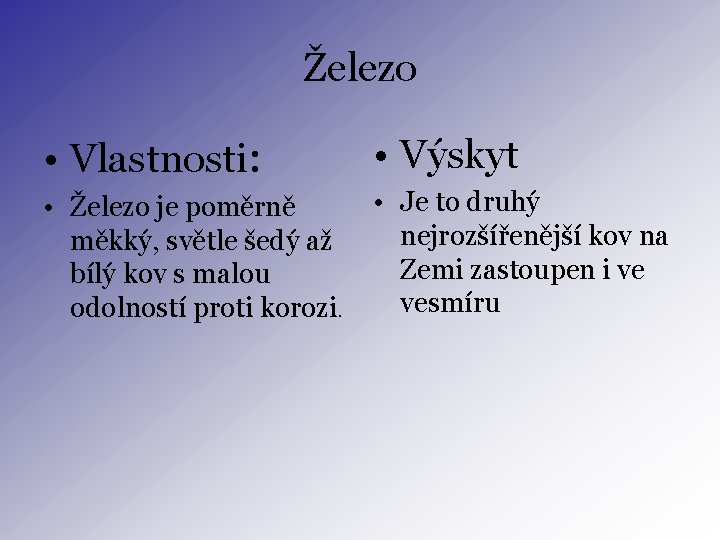 Železo

• Vlastnosti:

• Železo je poměrně měkký, světle šedý až bílý kov s malou odolností proti korozi.

• Výskyt

• Je to druhý nejrozšířenější kov na Zemi zastoupen i ve vesmíru